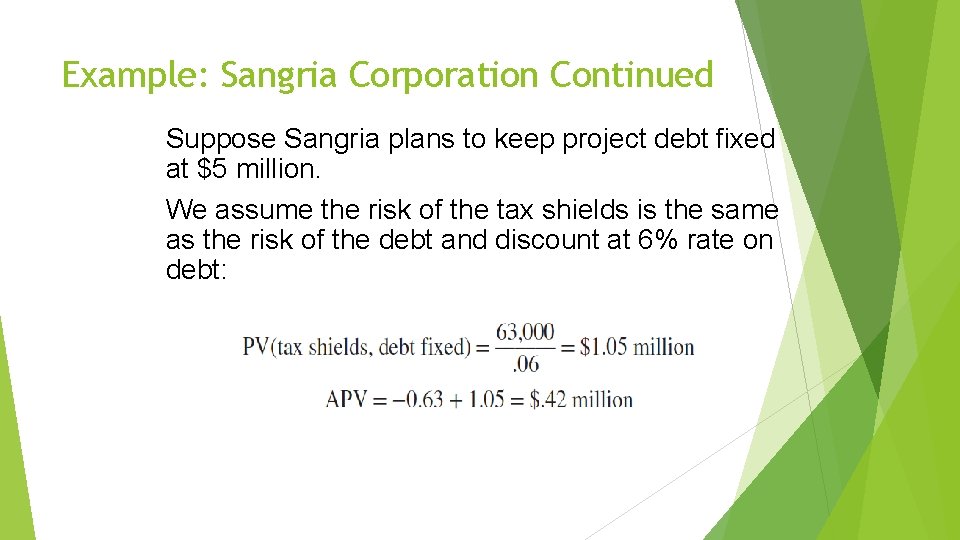 Example: Sangria Corporation Continued

Suppose Sangria plans to keep project debt fixed at $5 million.

We assume the risk of the tax shields is the same as the risk of the debt and discount at 6% rate on debt:

$\text{PV(tax shields, debt fixed)} = \frac{63,000}{.06} = \$1.05 \text{ million}$

$\text{APV} = -0.63 + 1.05 = \$.42 \text{ million}$